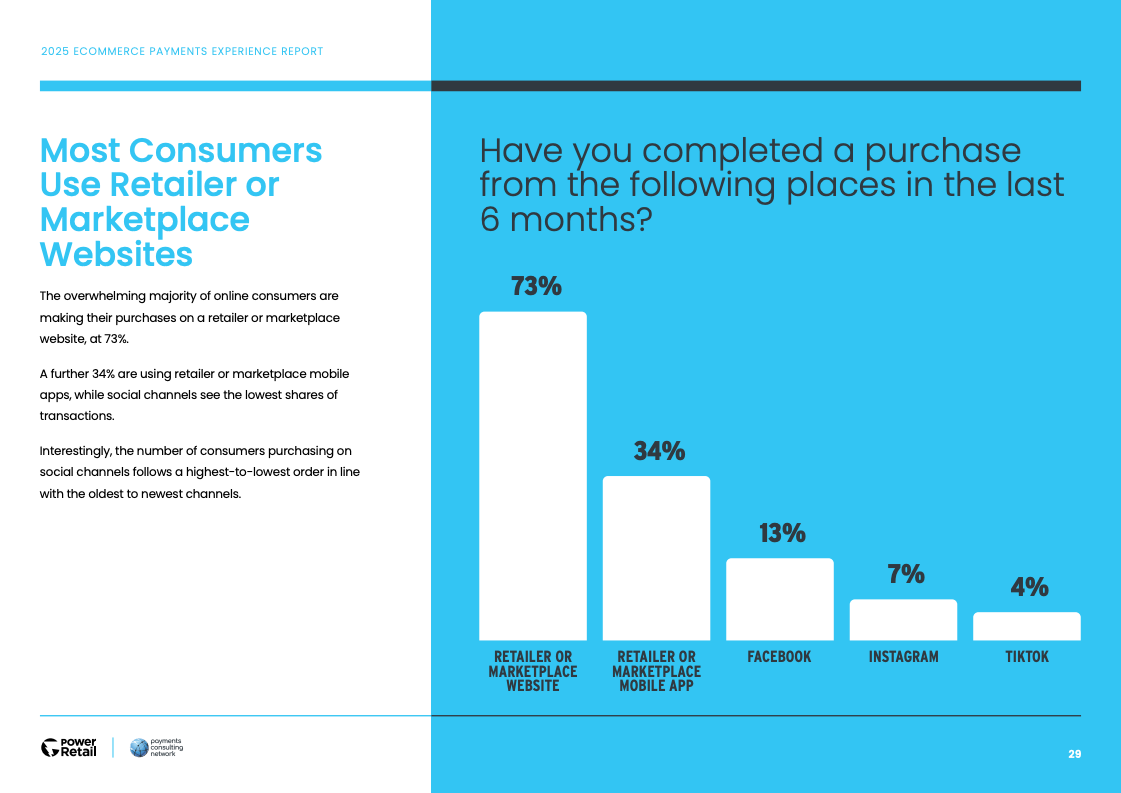 2025 ECOMMERCE PAYMENTS EXPERIENCE REPORT

Most Consumers Use Retailer or Marketplace Websites

The overwhelming majority of online consumers are making their purchases on a retailer or marketplace website, at 73%.

A further 34% are using retailer or marketplace mobile apps, while social channels see the lowest shares of transactions.

Interestingly, the number of consumers purchasing on social channels follows a highest-to-lowest order in line with the oldest to newest channels.

Have you completed a purchase from the following places in the last 6 months?

73%
34%
13%
7%
4%

RETAILER OR MARKETPLACE WEBSITE
RETAILER OR MARKETPLACE MOBILE APP
FACEBOOK
INSTAGRAM
TIKTOK

Power Retail

payments consulting network

29